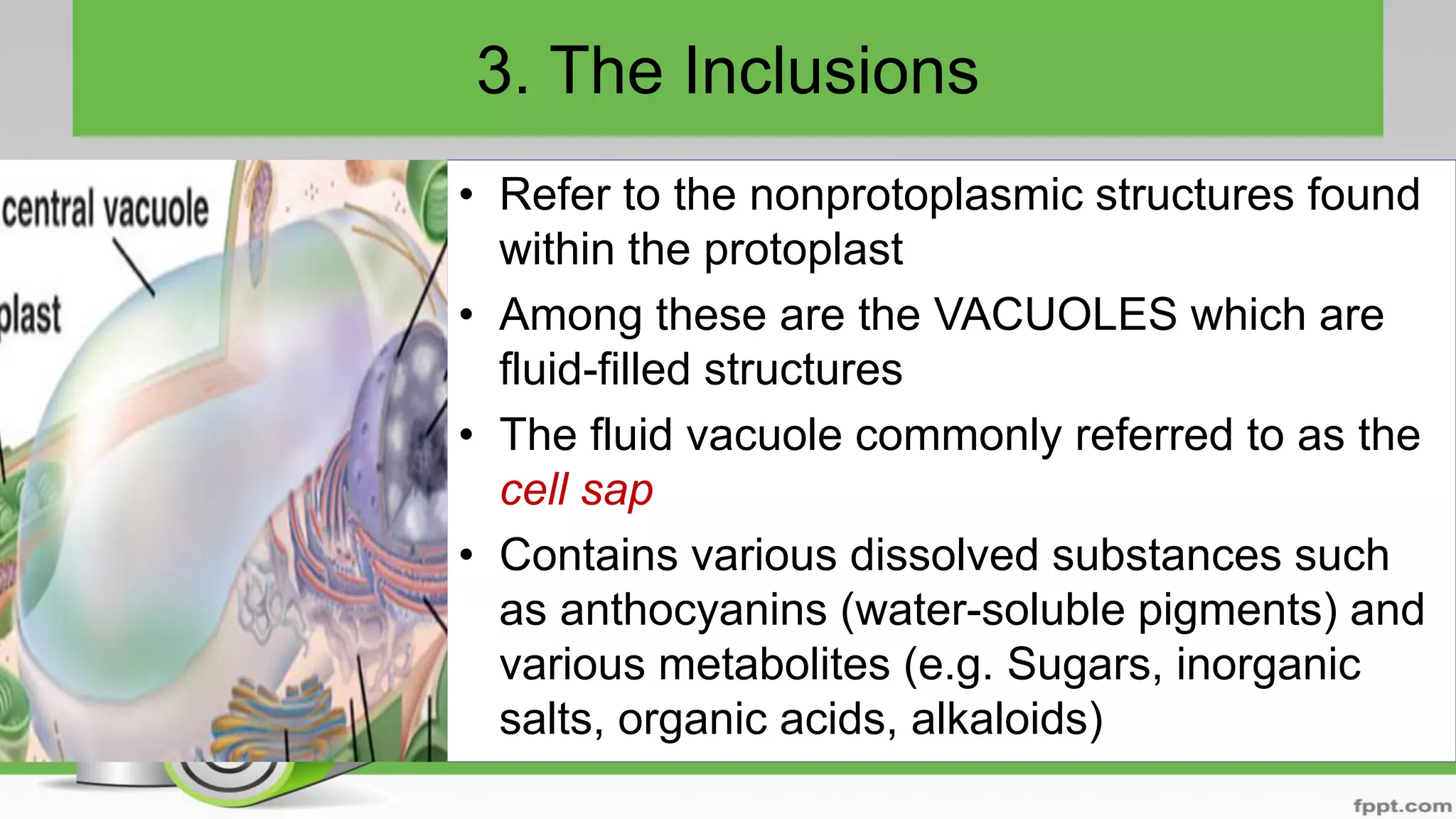 3. The Inclusions

central vacuole

plast

• Refer to the nonprotoplasmic structures found within the protoplast

• Among these are the VACUOLES which are fluid-filled structures

• The fluid vacuole commonly referred to as the cell sap

• Contains various dissolved substances such as anthocyanins (water-soluble pigments) and various metabolites (e.g. Sugars, inorganic salts, organic acids, alkaloids)

fppt.com